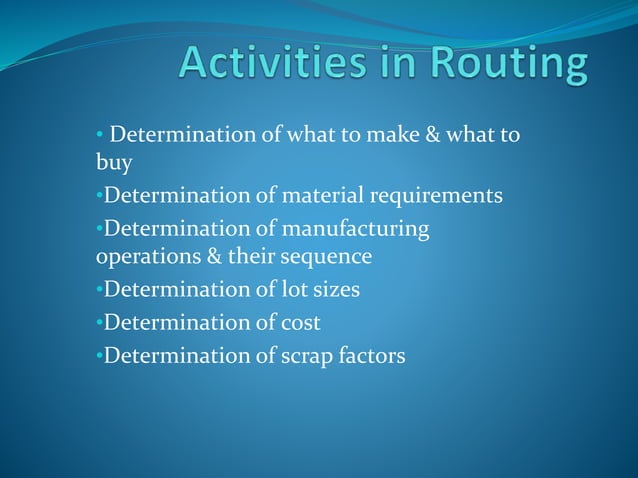 Activities in Routing

• Determination of what to make & what to buy

•Determination of material requirements

•Determination of manufacturing operations & their sequence

•Determination of lot sizes

•Determination of cost

•Determination of scrap factors